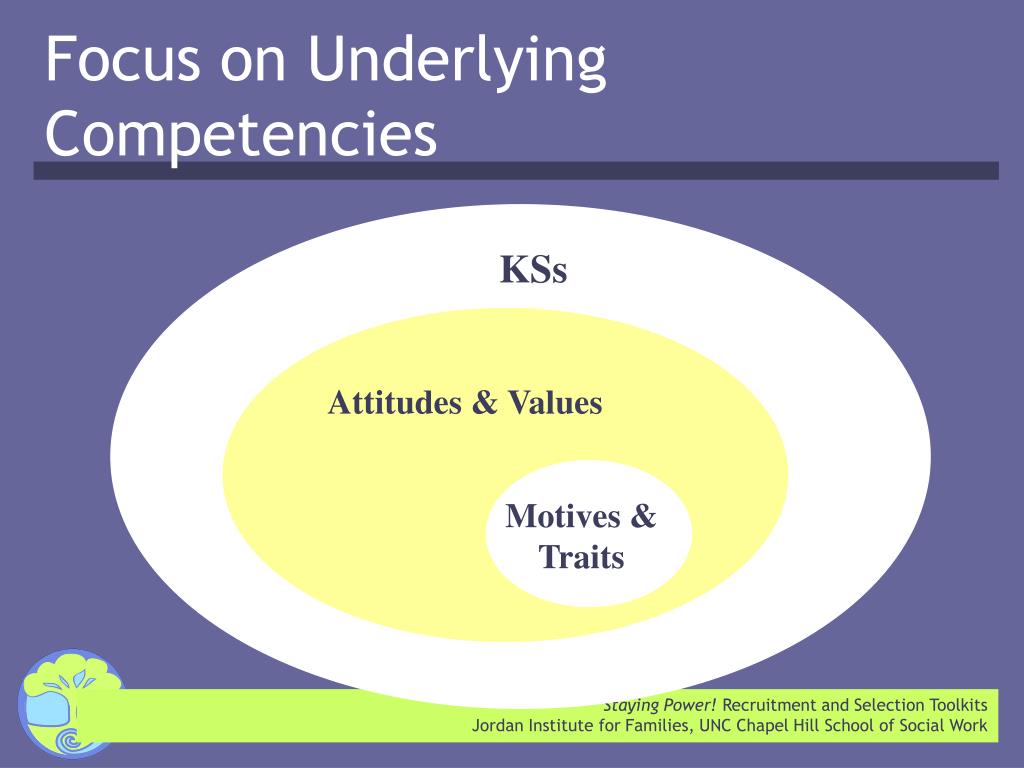 Focus on Underlying Competencies

KSs

Attitudes & Values

Motives & Traits

Staying Power! Recruitment and Selection Toolkits
Jordan Institute for Families, UNC Chapel Hill School of Social Work